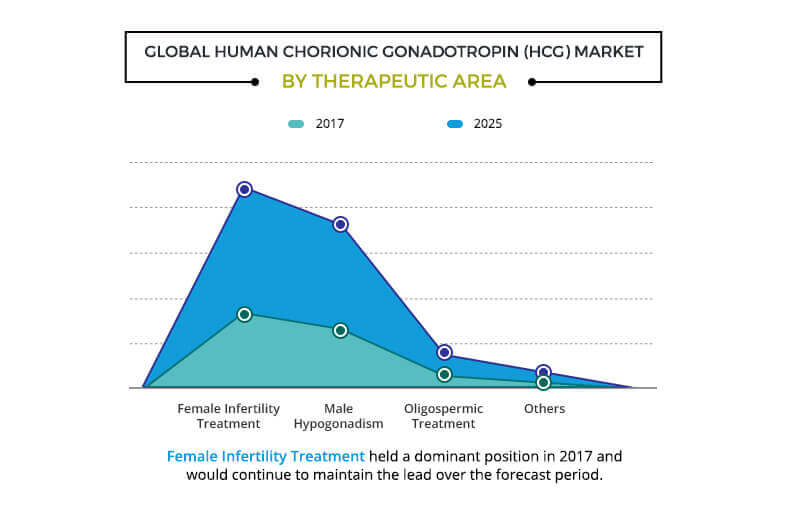 GLOBAL HUMAN CHORIONIC GONADOTROPIN (HCG) MARKET
BY THERAPEUTIC AREA

2017
2025

Female Infertility Treatment
Male Hypogonadism
Oligospermic Treatment
Others

Female Infertility Treatment held a dominant position in 2017 and would continue to maintain the lead over the forecast period.